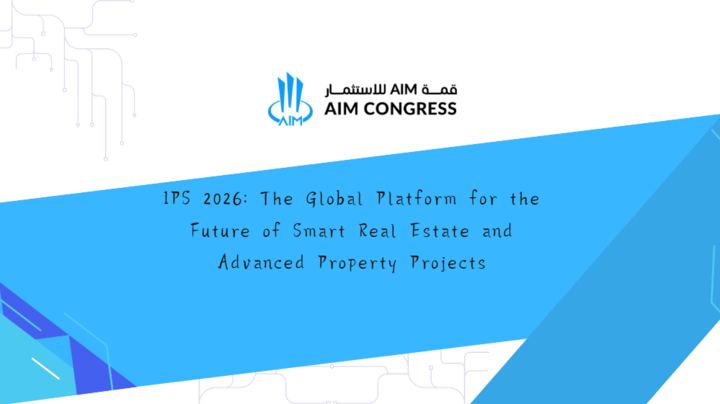 AIM
قمة AIM للاستثمار
AIM CONGRESS

IPS 2026: The Global Platform for the Future of Smart Real Estate and Advanced Property Projects